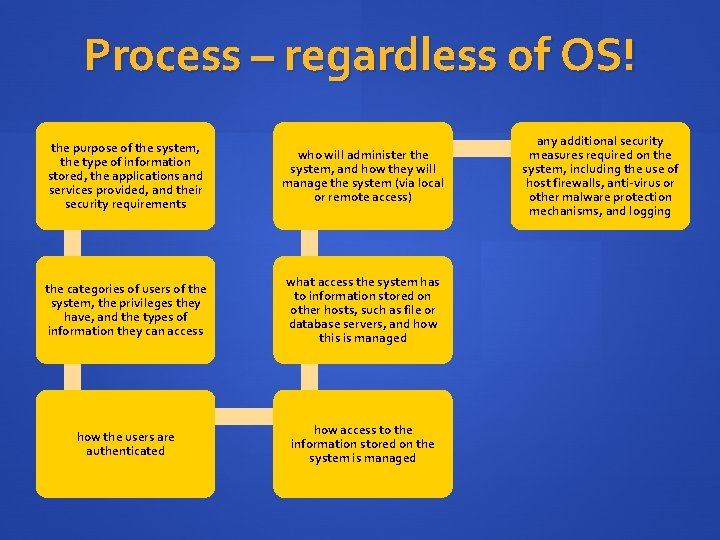 Process – regardless of OS!

the purpose of the system, the type of information stored, the applications and services provided, and their security requirements

the categories of users of the system, the privileges they have, and the types of information they can access

how the users are authenticated

how access to the information stored on the system is managed

what access the system has to information stored on other hosts, such as file or database servers, and how this is managed

who will administer the system, and how they will manage the system (via local or remote access)

any additional security measures required on the system, including the use of host firewalls, anti-virus or other malware protection mechanisms, and logging